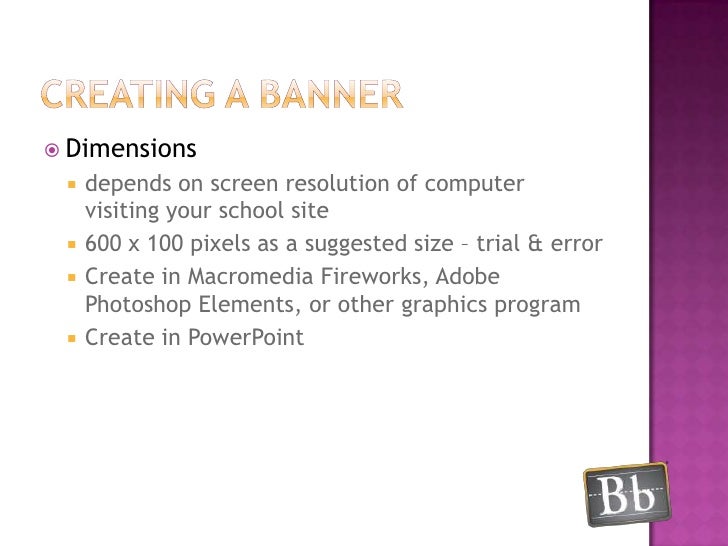 CREATING A BANNER

Dimensions

depends on screen resolution of computer visiting your school site

600 x 100 pixels as a suggested size – trial & error

Create in Macromedia Fireworks, Adobe Photoshop Elements, or other graphics program

Create in PowerPoint

Bb